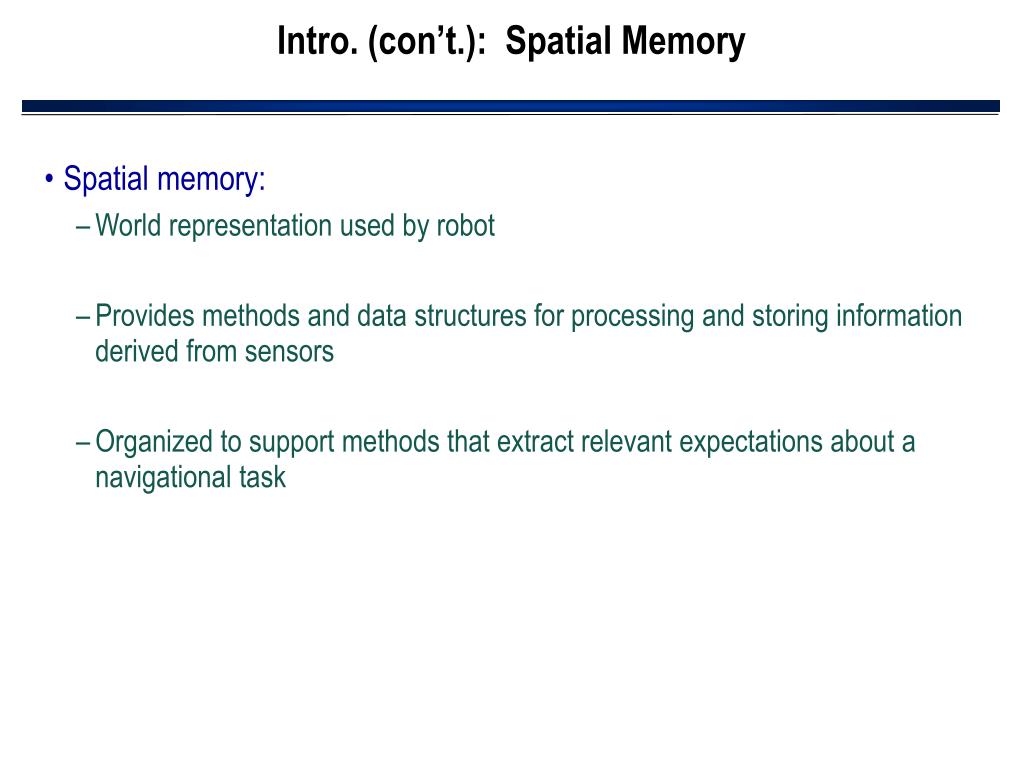 Intro. (con’t.): Spatial Memory

• Spatial memory:
– World representation used by robot

– Provides methods and data structures for processing and storing information derived from sensors

– Organized to support methods that extract relevant expectations about a navigational task